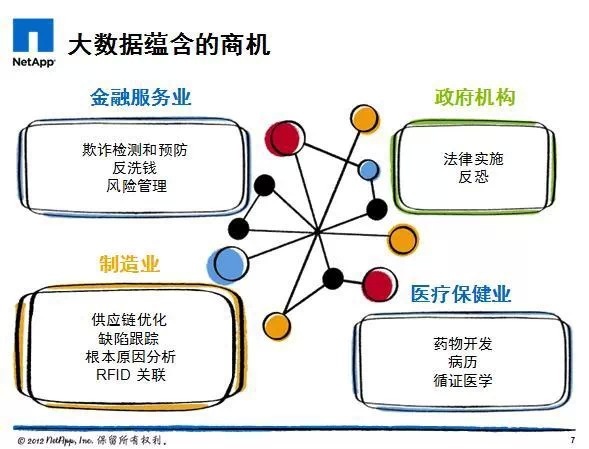 NetApp

大数据蕴含的商机

金融服务业

欺诈检测和预防
反洗钱
风险管理

政府机构

法律实施
反恐

制造业

供应链优化
缺陷跟踪
根本原因分析
RFID 关联

医疗保健业

药物开发
病历
循证医学

© 2012 NetApp, Inc. 保留所有权利。

7